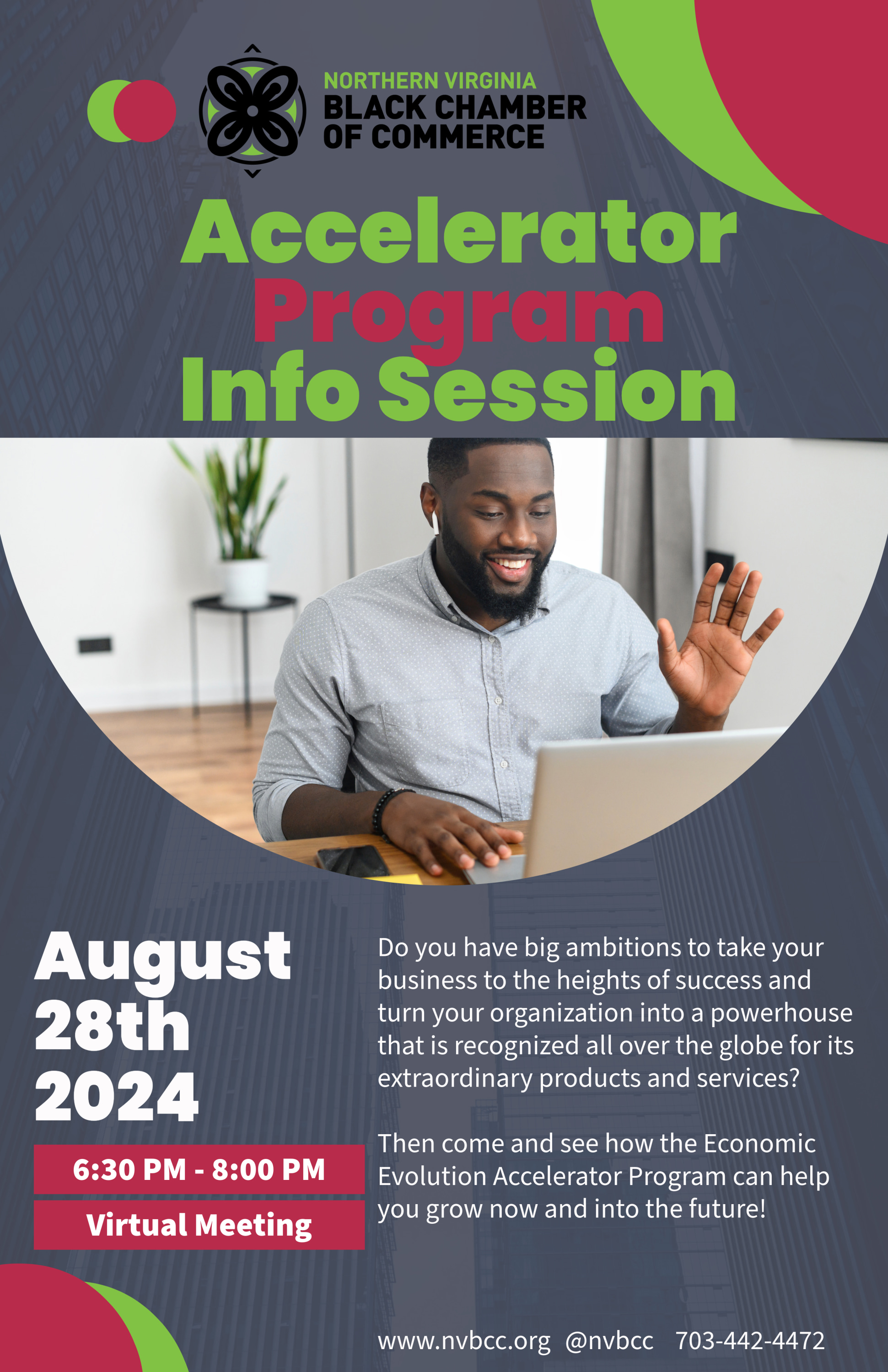 NORTHERN VIRGINIA
BLACK CHAMBER
OF COMMERCE

Accelerator
Program
Info Session

August
28th
2024

6:30 PM - 8:00 PM

Virtual Meeting

Do you have big ambitions to take your business to the heights of success and turn your organization into a powerhouse that is recognized all over the globe for its extraordinary products and services?

Then come and see how the Economic Evolution Accelerator Program can help you grow now and into the future!

www.nvbcc.org @nvbcc 703-442-4472